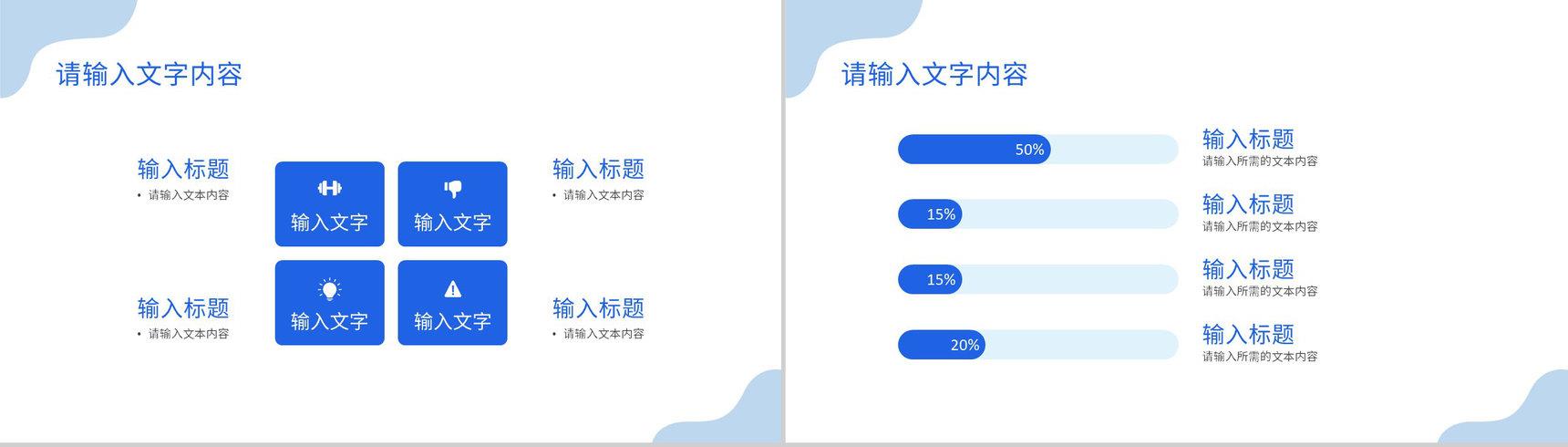 请输入文字内容

输入标题
• 请输入文本内容

输入文字

输入文字

输入标题
• 请输入文本内容

输入标题
• 请输入文本内容

输入文字

输入文字

输入标题
• 请输入文本内容

请输入文字内容

50%

输入标题
请输入所需的文本内容

15%

输入标题
请输入所需的文本内容

15%

输入标题
请输入所需的文本内容

20%

输入标题
请输入所需的文本内容